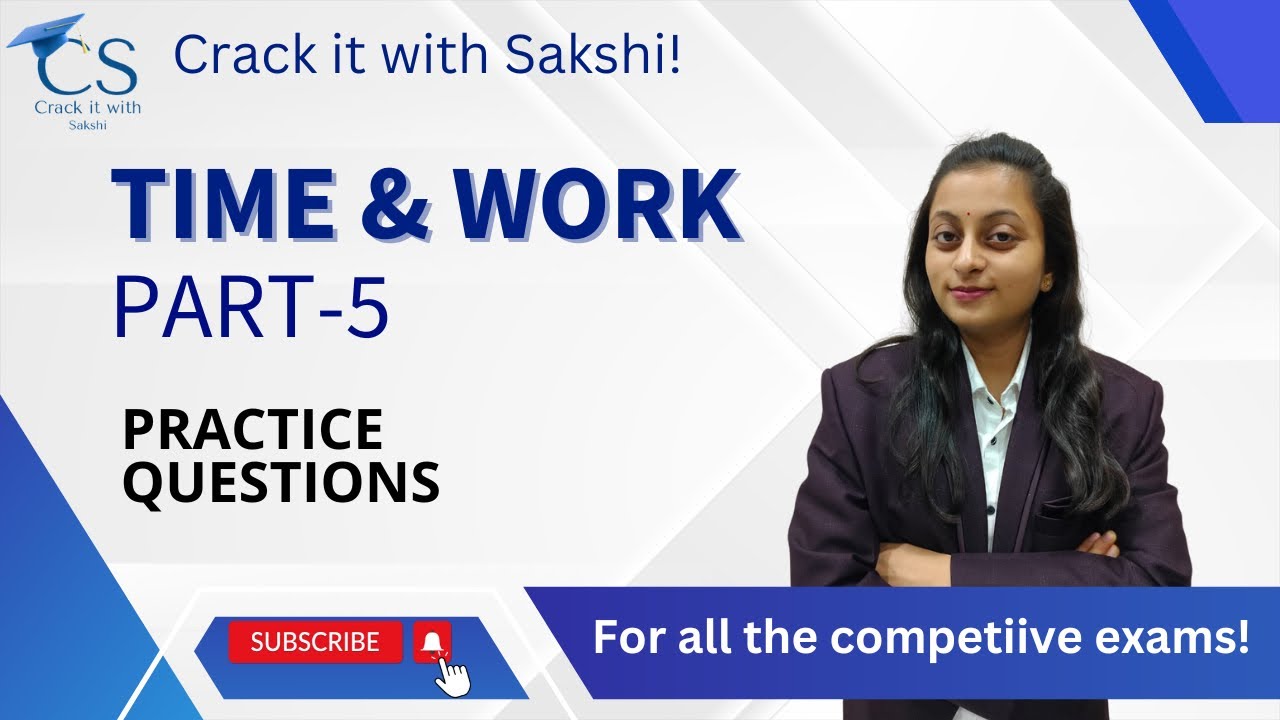 CS
Crack it with
Sakshi

Crack it with Sakshi!

TIME & WORK
PART-5

PRACTICE QUESTIONS

SUBSCRIBE

For all the competiive exams!